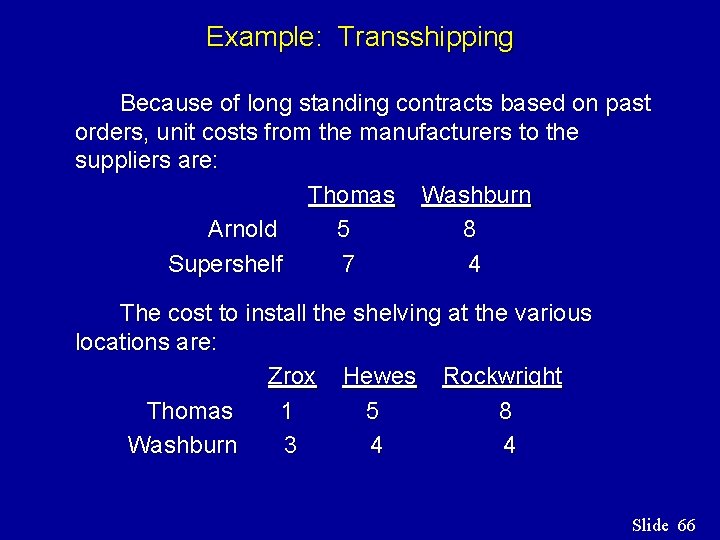 Example: Transshipping

Because of long standing contracts based on past orders, unit costs from the manufacturers to the suppliers are:

| | Thomas | Washburn |
|---|---|---|
| Arnold | 5 | 8 |
| Supershelf | 7 | 4 |

The cost to install the shelving at the various locations are:

| | Zrox | Hewes | Rockwright |
|---|---|---|---|
| Thomas | 1 | 5 | 8 |
| Washburn | 3 | 4 | 4 |

Slide 66